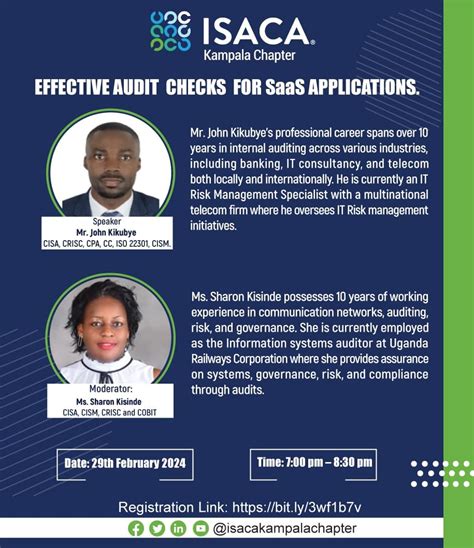 ISACA®
Kampala Chapter

EFFECTIVE AUDIT CHECKS FOR SaaS APPLICATIONS.

Speaker
Mr. John Kikubye
CISA, CRISC, CPA, CC, ISO 22301, CISM.

Mr. John Kikubye's professional career spans over 10 years in internal auditing across various industries, including banking, IT consultancy, and telecom both locally and internationally. He is currently an IT Risk Management Specialist with a multinational telecom firm where he oversees IT Risk management initiatives.

Moderator:
Ms. Sharon Kisinde
CISA, CISM, CRISC and COBIT

Ms. Sharon Kisinde possesses 10 years of working experience in communication networks, auditing, risk, and governance. She is currently employed as the Information systems auditor at Uganda Railways Corporation where she provides assurance on systems, governance, risk, and compliance through audits.

Date: 29th February 2024

Time: 7:00 pm – 8:30 pm

Registration Link: https://bit.ly/3wf1b7v

@isacakampalachapter